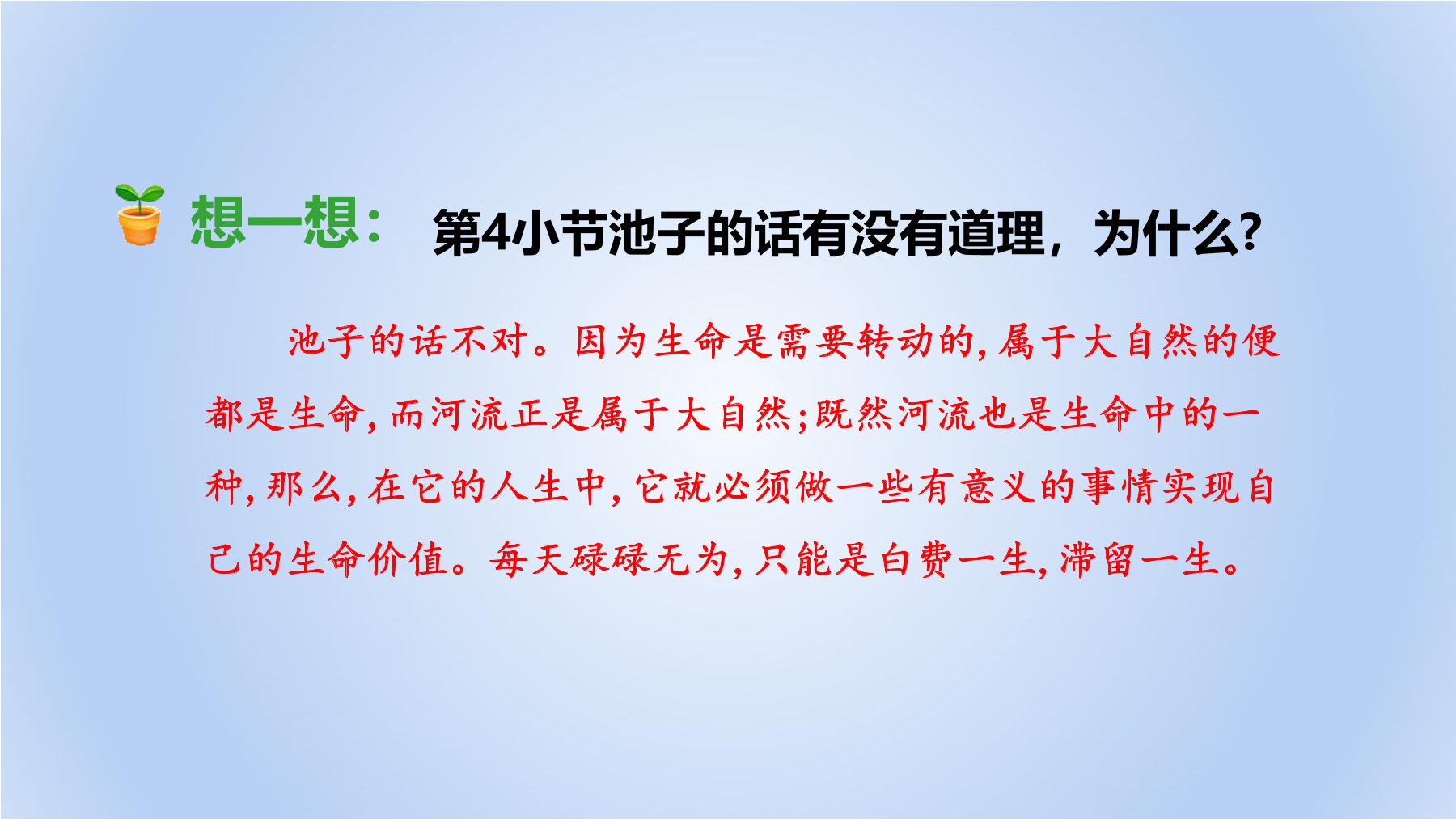 想一想： 第4小节池子的话有没有道理，为什么?

池子的话不对。因为生命是需要转动的，属于大自然的便都是生命，而河流正是属于大自然；既然河流也是生命中的一种，那么，在它的人生中，它就必须做一些有意义的事情实现自己的生命价值。每天碌碌无为，只能是白费一生，滞留一生。